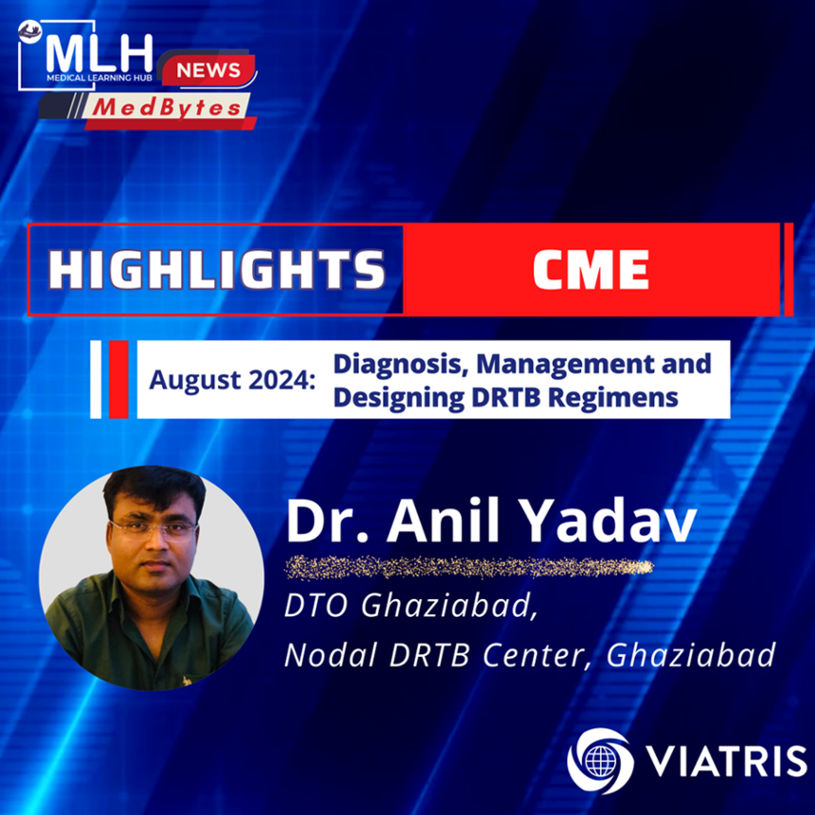 MLH
MEDICAL LEARNING HUB
NEWS
MedBytes

HIGHLIGHTS CME

August 2024: Diagnosis, Management and Designing DRTB Regimens

Dr. Anil Yadav

DTO Ghaziabad,
Nodal DRTB Center, Ghaziabad

VIATRIS